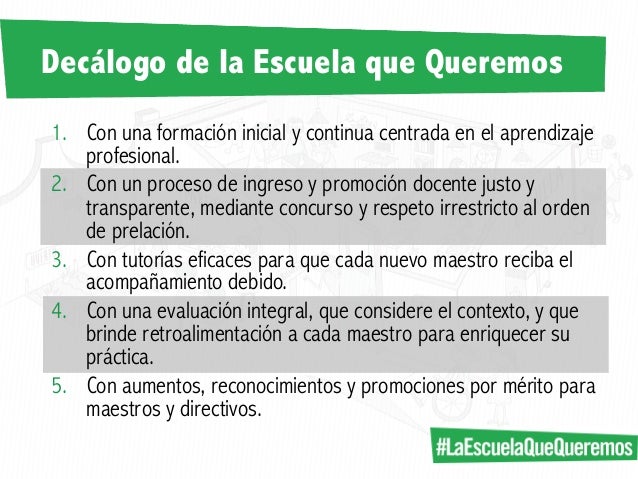 Decálogo de la Escuela que Queremos

1. Con una formación inicial y continua centrada en el aprendizaje profesional.
2. Con un proceso de ingreso y promoción docente justo y transparente, mediante concurso y respeto irrestricto al orden de prelación.
3. Con tutorías eficaces para que cada nuevo maestro reciba el acompañamiento debido.
4. Con una evaluación integral, que considere el contexto, y que brinde retroalimentación a cada maestro para enriquecer su práctica.
5. Con aumentos, reconocimientos y promociones por mérito para maestros y directivos.

#LaEscuelaQueQueremos